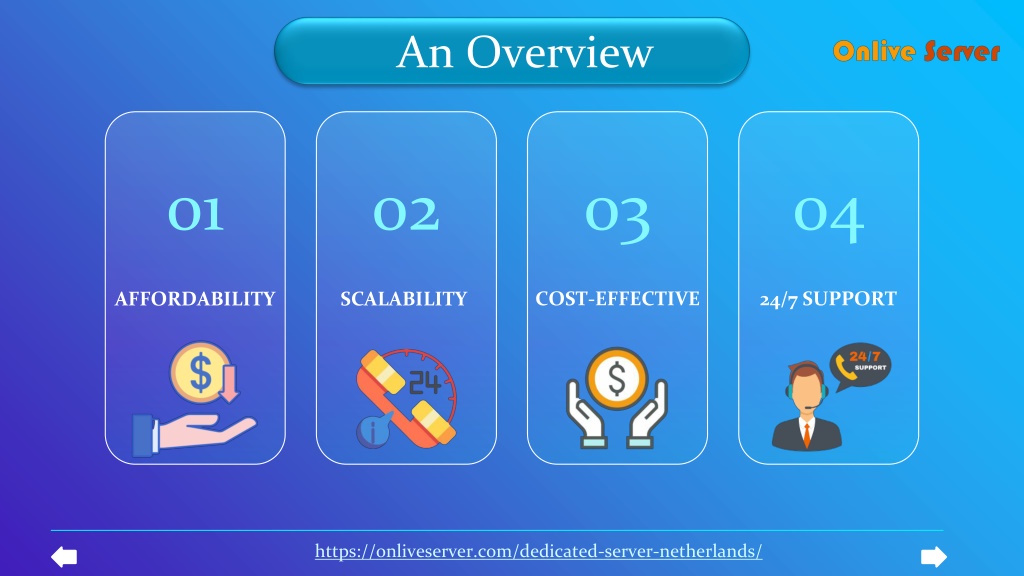 An Overview

Onlive Server

01

AFFORDABILITY

02

SCALABILITY

24

03

COST-EFFECTIVE

04

24/7 SUPPORT

24/7 SUPPORT

https://onliveserver.com/dedicated-server-netherlands/